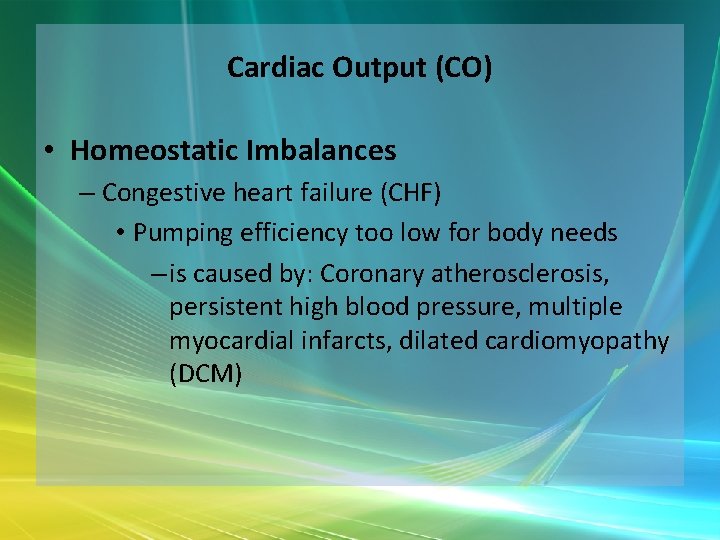 Cardiac Output (CO)

• Homeostatic Imbalances
– Congestive heart failure (CHF)
• Pumping efficiency too low for body needs
– is caused by: Coronary atherosclerosis, persistent high blood pressure, multiple myocardial infarcts, dilated cardiomyopathy (DCM)